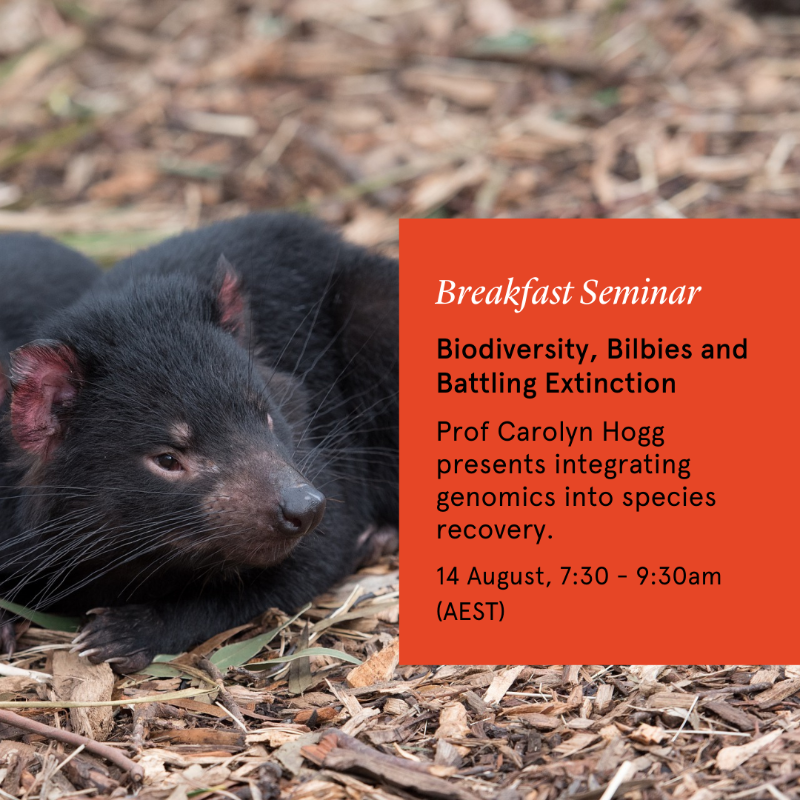 Breakfast Seminar

Biodiversity, Bilbies and Battling Extinction

Prof Carolyn Hogg presents integrating genomics into species recovery.

14 August, 7:30 - 9:30am (AEST)